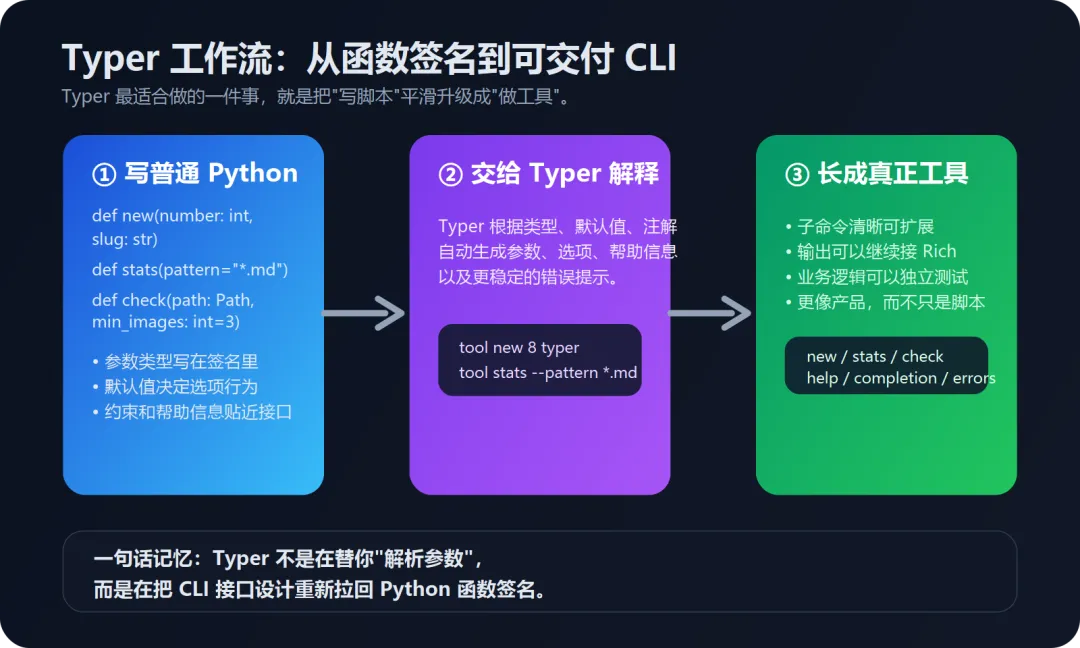 Typer 工作流：从函数签名到可交付 CLI

Typer 最适合做的一件事，就是把"写脚本"平滑升级成"做工具"。

① 写普通 Python

def new(number: int, slug: str)

def stats(pattern="*.md")

def check(path: Path, min_images: int=3)

• 参数类型写在签名里
• 默认值决定选项行为
• 约束和帮助信息贴近接口

② 交给 Typer 解释

Typer 根据类型、默认值、注解自动生成参数、选项、帮助信息以及更稳定的错误提示。

tool new 8 typer
tool stats --pattern *.md

③ 长成真正工具

• 子命令清晰可扩展
• 输出可以继续接 Rich
• 业务逻辑可以独立测试
• 更像产品，而不只是脚本

new / stats / check
help / completion / errors

一句话记忆：Typer 不是在替你"解析参数"，
而是在把 CLI 接口设计重新拉回 Python 函数签名。